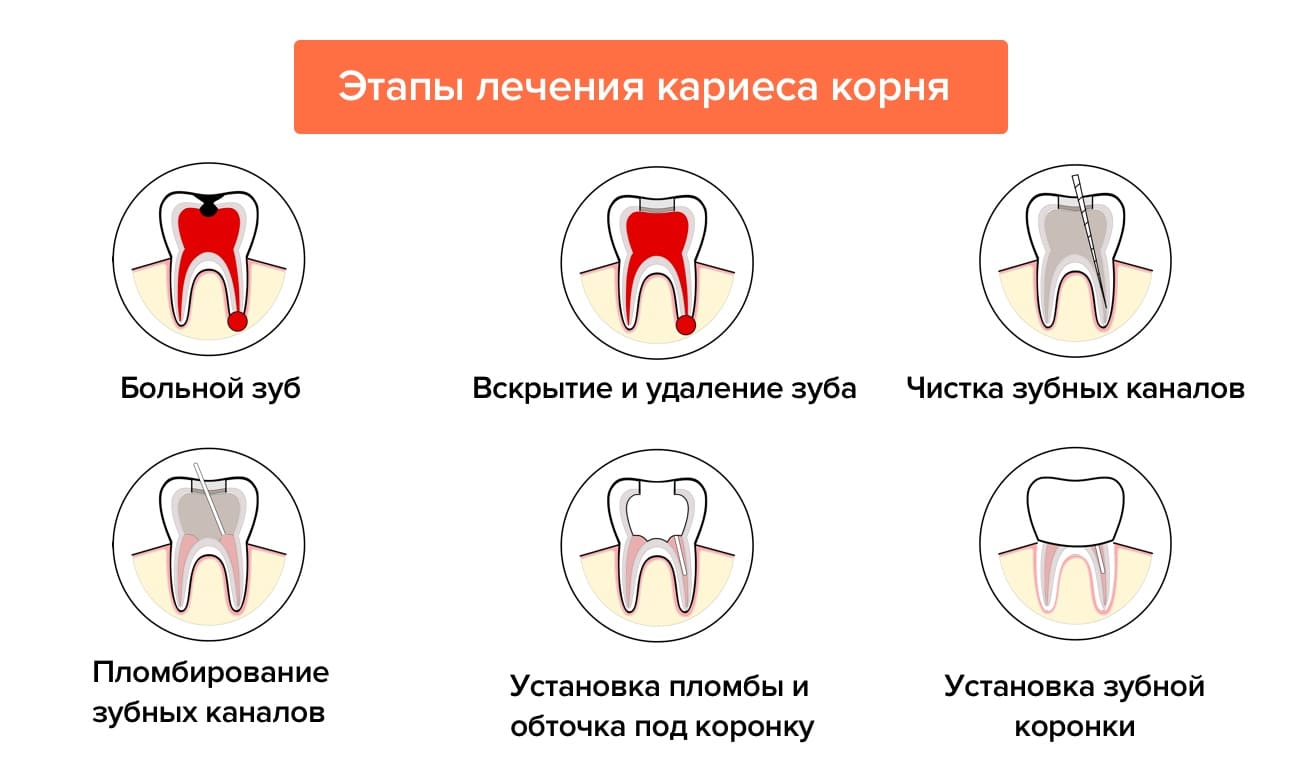 Этапы лечения кариеса корня

Больной зуб

Вскрытие и удаление зуба

Чистка зубных каналов

Пломбирование зубных каналов

Установка пломбы и обточка под коронку

Установка зубной коронки